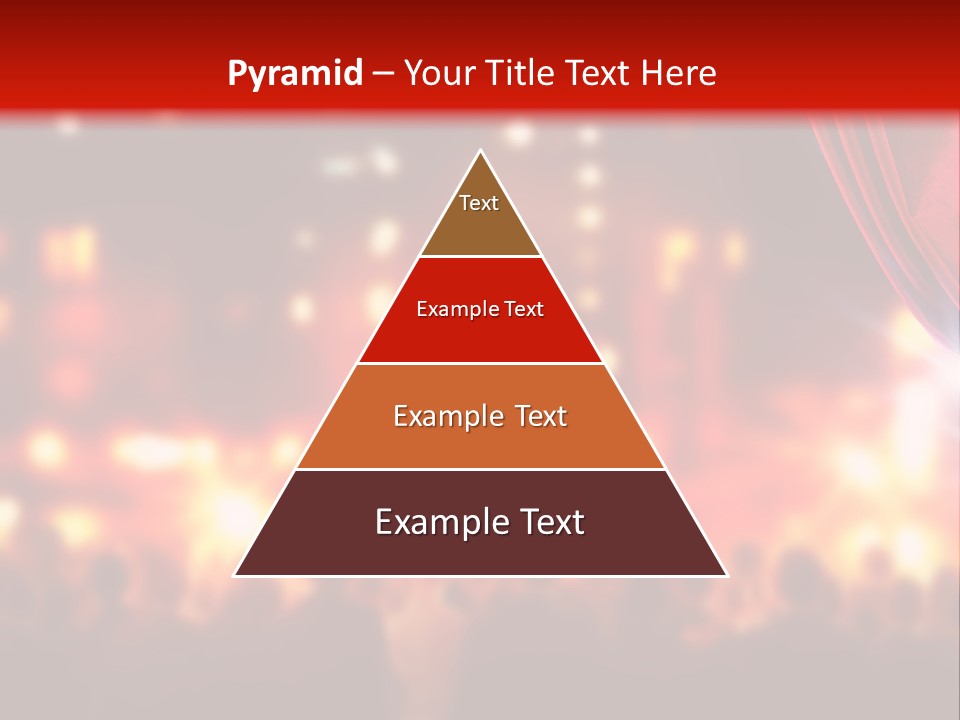 Pyramid – Your Title Text Here

Text

Example Text

Example Text

Example Text